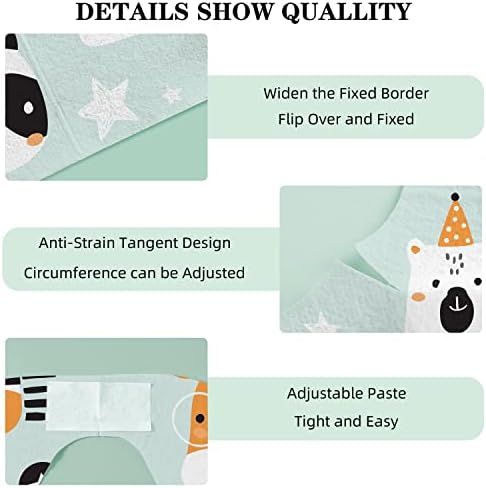 DETAILS SHOW QUALLITY

Widen the Fixed Border
Flip Over and Fixed

Anti-Strain Tangent Design
Circumference can be Adjusted

Adjustable Paste
Tight and Easy